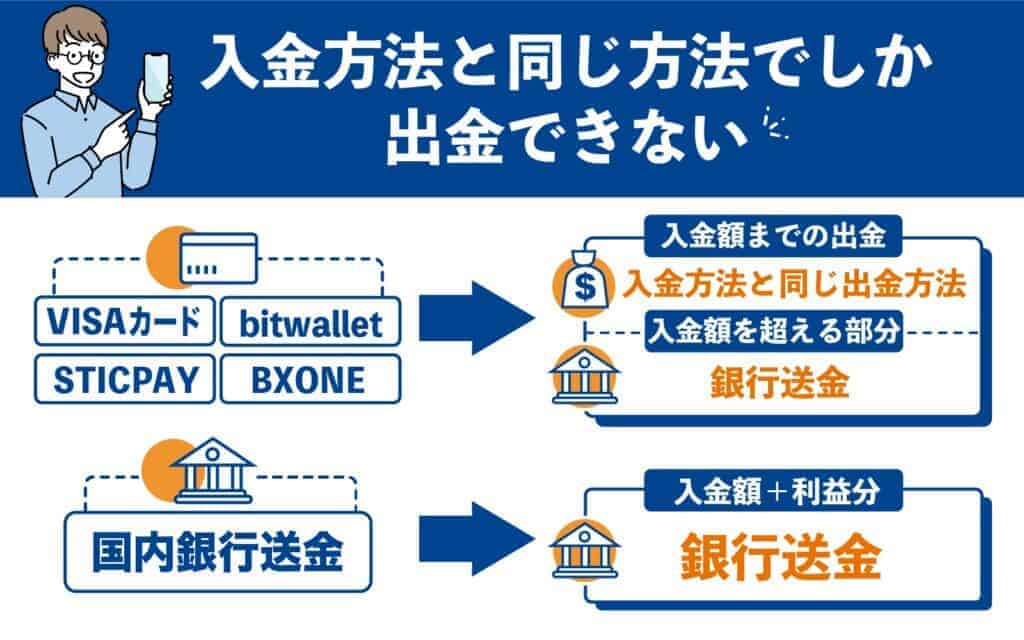 入金方法と同じ方法でしか出金できない

VISAカード
bitwallet
STICPAY
BXONE

入金額までの出金
入金方法と同じ出金方法
入金額を超える部分
銀行送金

国内銀行送金

入金額＋利益分
銀行送金